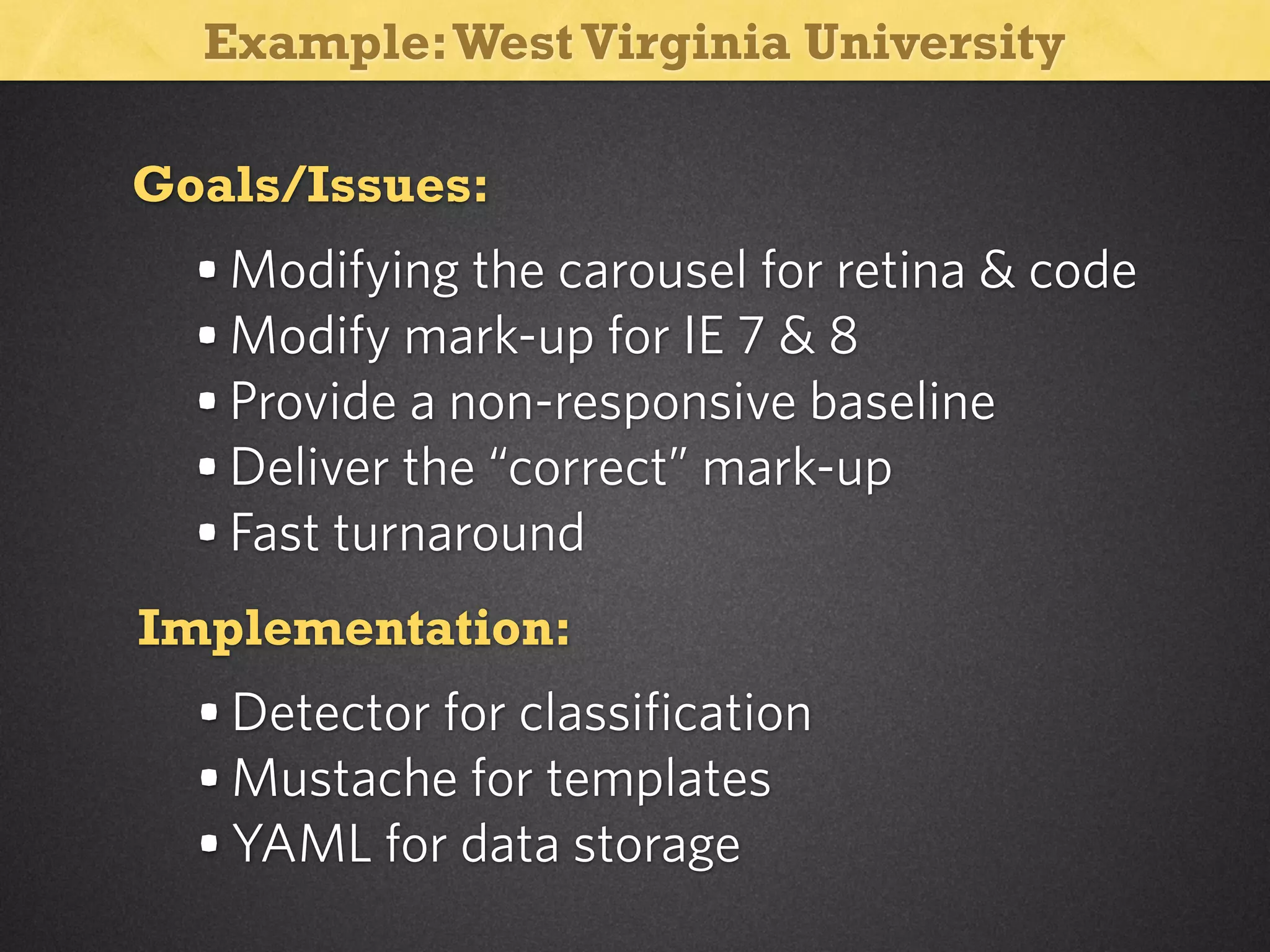 Example: West Virginia University

Goals/Issues:

• Modifying the carousel for retina & code
• Modify mark-up for IE 7 & 8
• Provide a non-responsive baseline
• Deliver the “correct” mark-up
• Fast turnaround

Implementation:

• Detector for classification
• Mustache for templates
• YAML for data storage